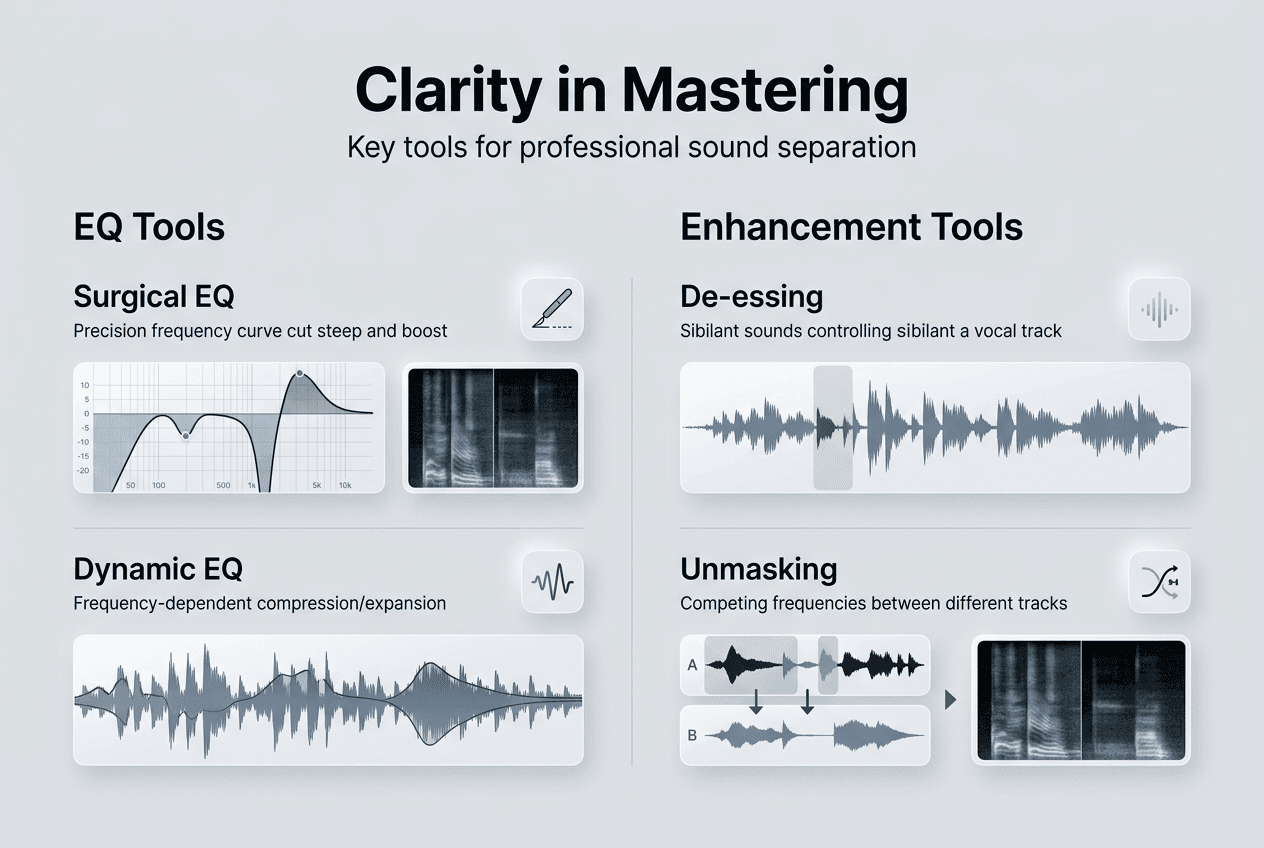 Clarity in Mastering

Key tools for professional sound separation

EQ Tools

Surgical EQ

Precision frequency curve cut steep and boost

10
5
0
-5
-10
-15
-20
50 100 500 1k 5k 10k

Dynamic EQ

Frequency-dependent compression/expansion

Enhancement Tools

De-essing

Sibilant sounds controlling sibilant a vocal track

Unmasking

Competing frequencies between different tracks

A

B